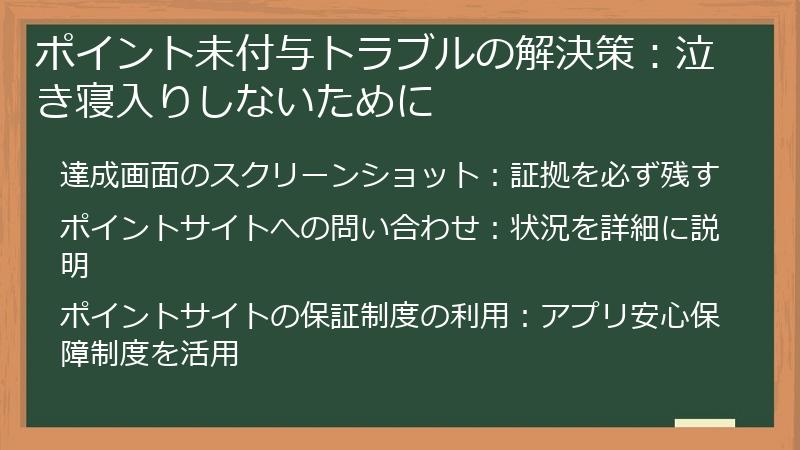 ポイント未付与トラブルの解決策：泣き寝入りしないために

達成画面のスクリーンショット：証拠を必ず残す

ポイントサイトへの問い合わせ：状況を詳細に説明

ポイントサイトの保証制度の利用：アプリ安心保障制度を活用